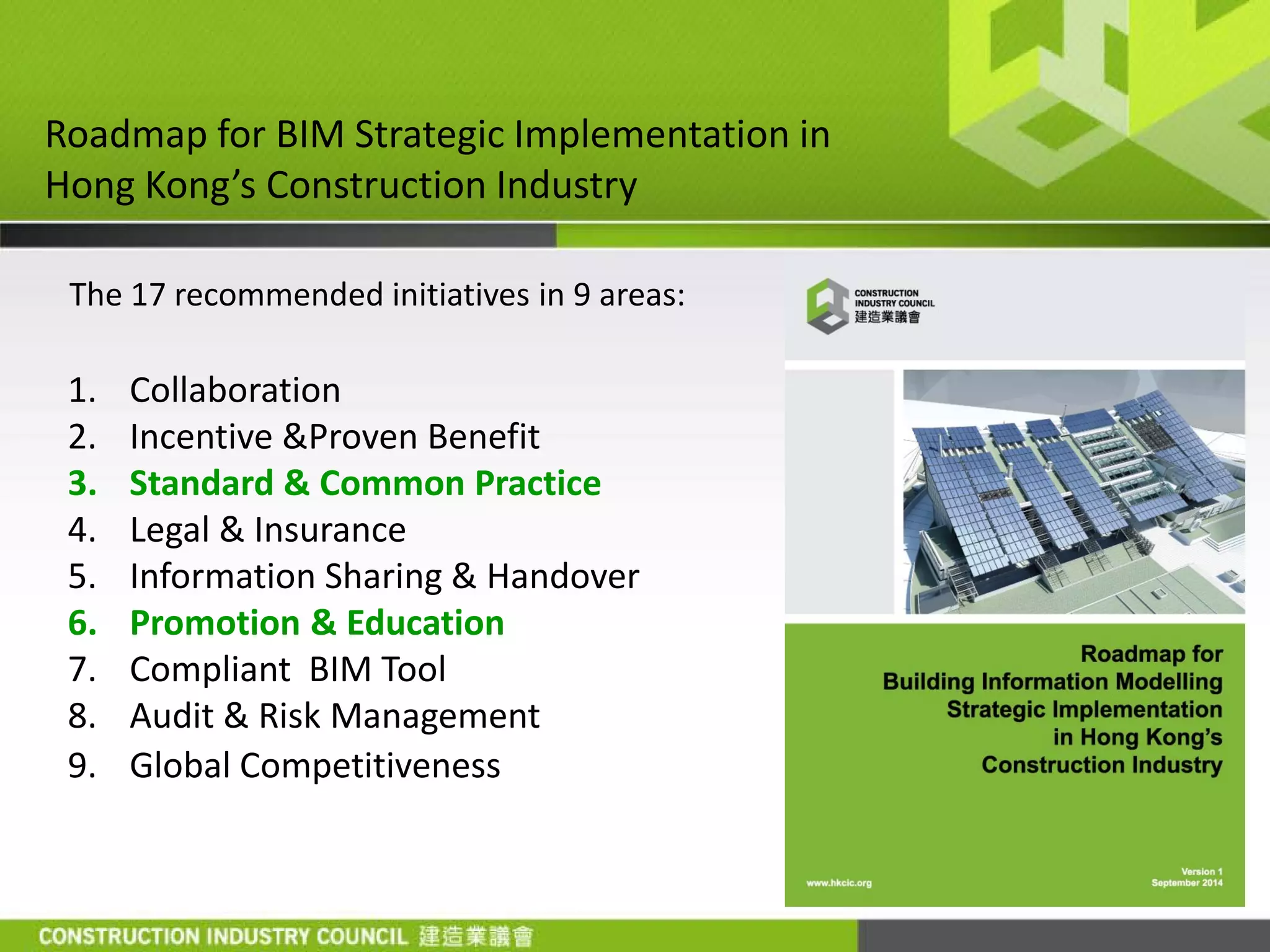 Roadmap for BIM Strategic Implementation in Hong Kong's Construction Industry

The 17 recommended initiatives in 9 areas:

1. Collaboration
2. Incentive &Proven Benefit
3. Standard & Common Practice
4. Legal & Insurance
5. Information Sharing & Handover
6. Promotion & Education
7. Compliant BIM Tool
8. Audit & Risk Management
9. Global Competitiveness

CONSTRUCTION INDUSTRY COUNCIL 建造業議會

Roadmap for Building Information Modelling Strategic Implementation in Hong Kong's Construction Industry

www.hkcic.org

Version 1
September 2014

CONSTRUCTION INDUSTRY COUNCIL 建造業議會